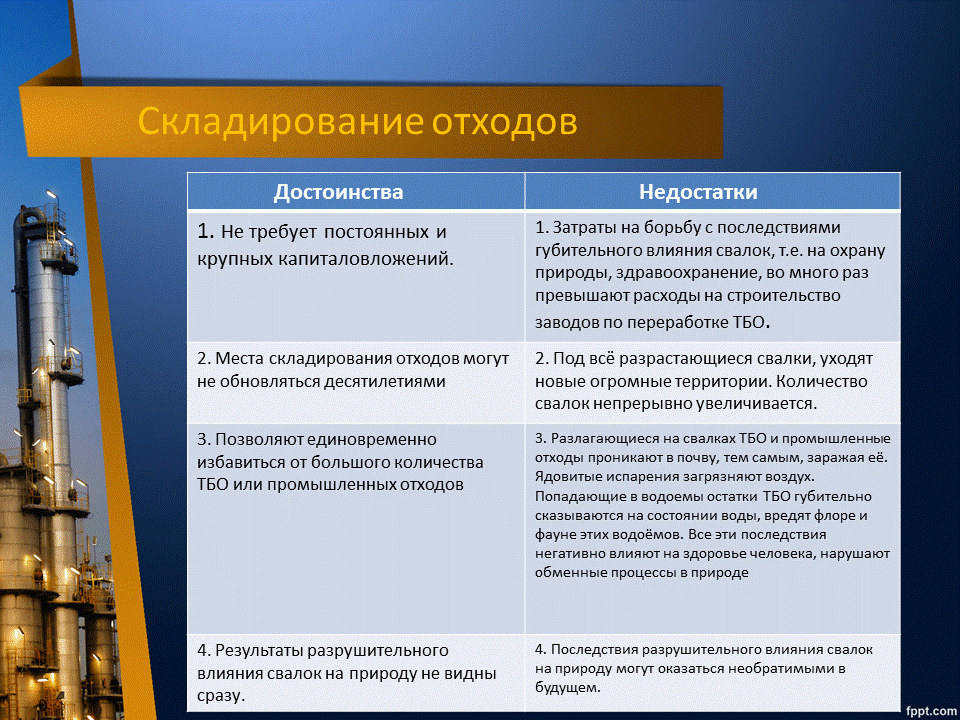 Складирование отходов

| Достоинства | Недостатки |
|---|---|
| 1. Не требует постоянных и крупных капиталовложений. | 1. Затраты на борьбу с последствиями губительного влияния свалок, т.е. на охрану природы, здравоохранение, во много раз превышают расходы на строительство заводов по переработке ТБО. |
| 2. Места складирования отходов могут не обновляться десятилетиями | 2. Под всё разрастающиеся свалки, уходят новые огромные территории. Количество свалок непрерывно увеличивается. |
| 3. Позволяют единовременно избавиться от большого количества ТБО или промышленных отходов | 3. Разлагающиеся на свалках ТБО и промышленные отходы проникают в почву, тем самым, заражая её. Ядовитые испарения загрязняют воздух. Попадающие в водоемы остатки ТБО губительно сказываются на состоянии воды, вредят флоре и фауне этих водоёмов. Все эти последствия негативно влияют на здоровье человека, нарушают обменные процессы в природе |
| 4. Результаты разрушительного влияния свалок на природу не видны сразу. | 4. Последствия разрушительного влияния свалок на природу могут оказаться необратимыми в будущем. |

fppt.com